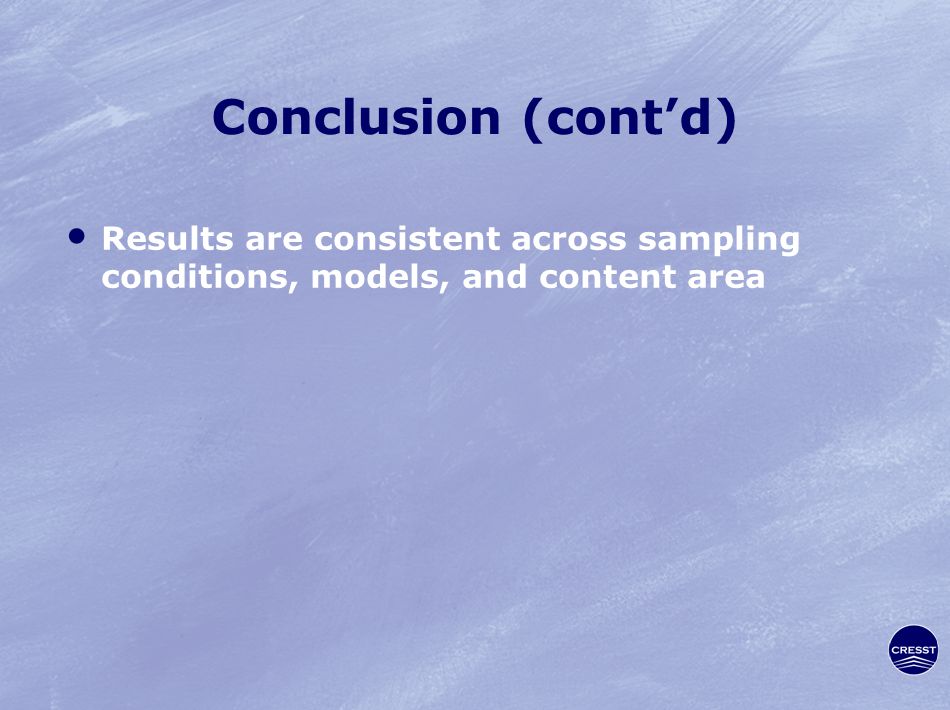 Conclusion (cont’d)

• Results are consistent across sampling conditions, models, and content area

CRESST